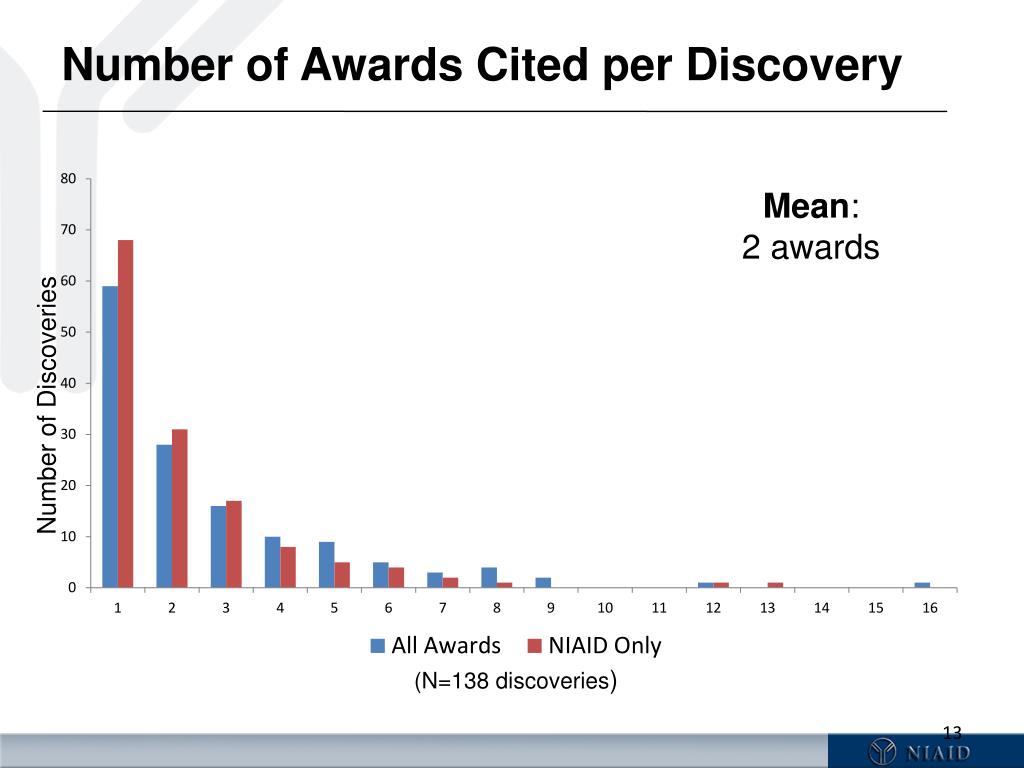 Number of Awards Cited per Discovery

Mean:
2 awards

Number of Discoveries

80
70
60
50
40
30
20
10
0

1 2 3 4 5 6 7 8 9 10 11 12 13 14 15 16

All Awards NIAID Only

(N=138 discoveries)

13

NIAID